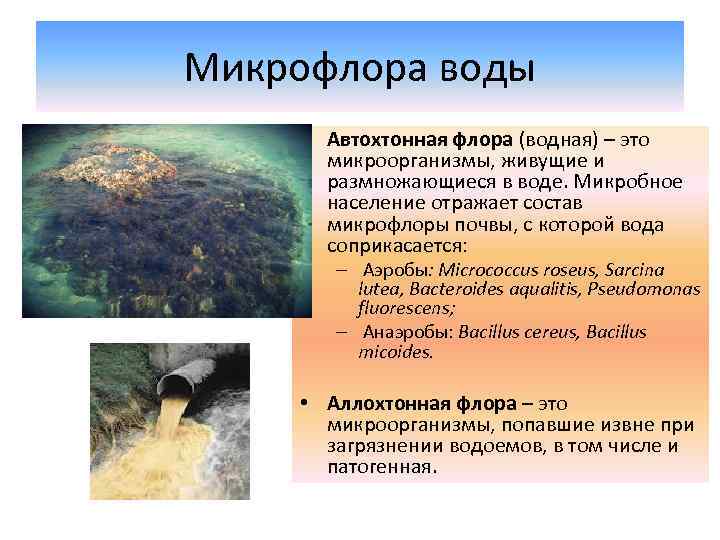 Микрофлора воды

Автохтонная флора (водная) – это микроорганизмы, живущие и размножающиеся в воде. Микробное население отражает состав микрофлоры почвы, с которой вода соприкасается:

– Аэробы: Micrococcus roseus, Sarcina lutea, Bacteroides aqualitis, Pseudomonas fluorescens;

– Анаэробы: Bacillus cereus, Bacillus micoides.

• Аллохтонная флора – это микроорганизмы, попавшие извне при загрязнении водоемов, в том числе и патогенная.